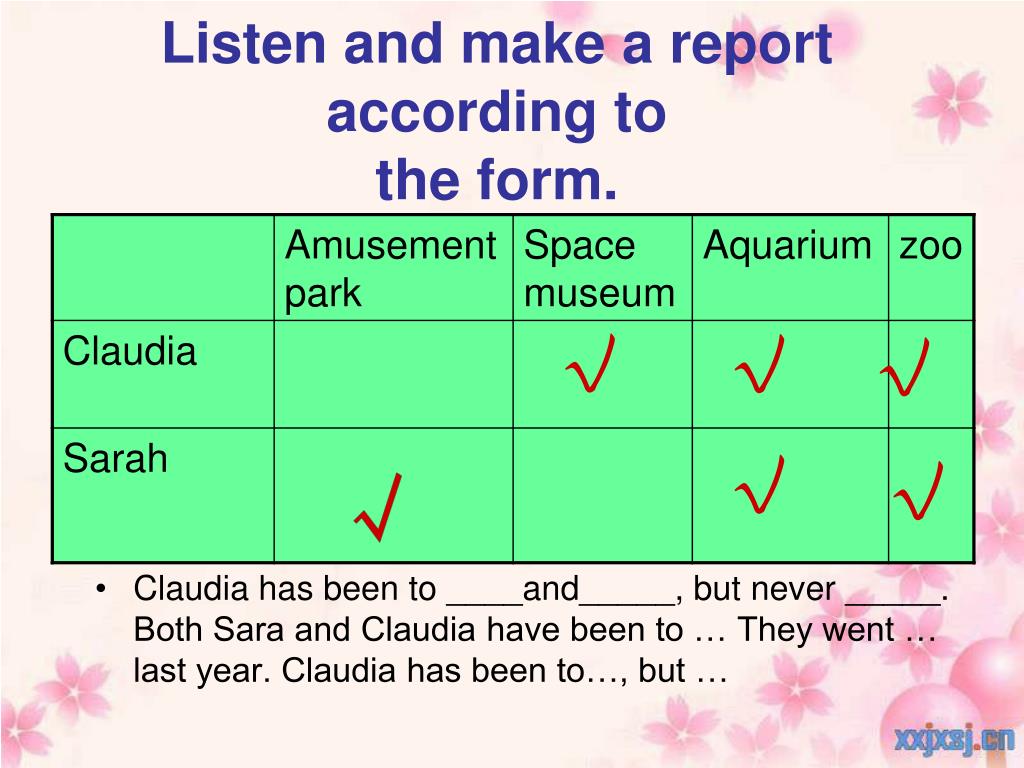 Listen and make a report according to the form.

| | Amusement park | Space museum | Aquarium | zoo |
|---|---|---|---|---|
| Claudia | | √ | √ | √ |
| Sarah | √ | | √ | √ |

• Claudia has been to ____and_____, but never _____. Both Sara and Claudia have been to … They went … last year. Claudia has been to…, but …

xxjxsj.cn